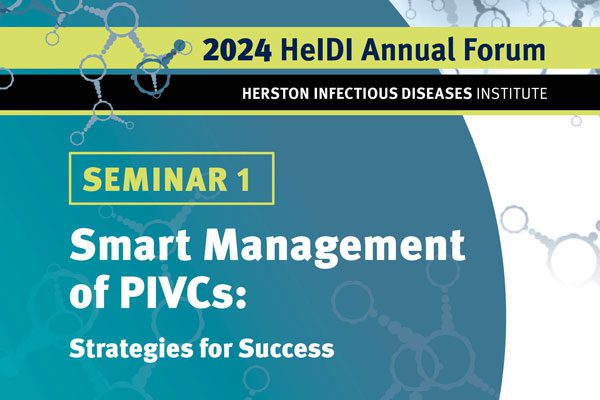 2024 HeIDI Annual Forum

HERSTON INFECTIOUS DISEASES INSTITUTE

SEMINAR 1

Smart Management of PIVCs:

Strategies for Success